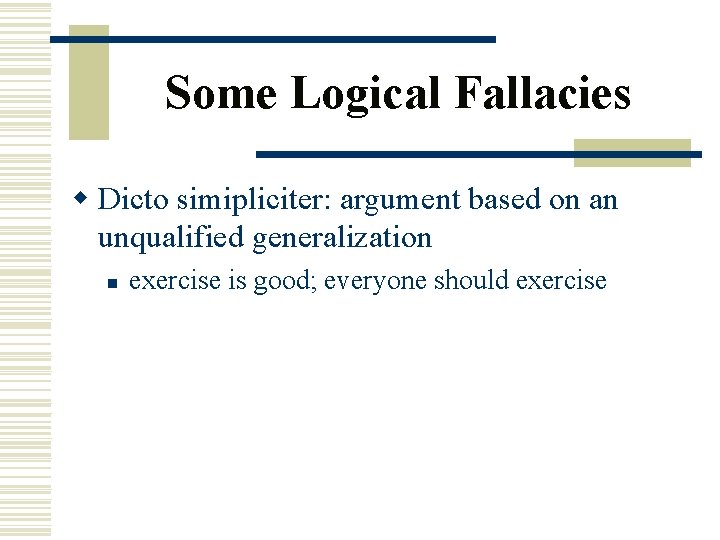 Some Logical Fallacies

Dicto simipliciter: argument based on an unqualified generalization

exercise is good; everyone should exercise